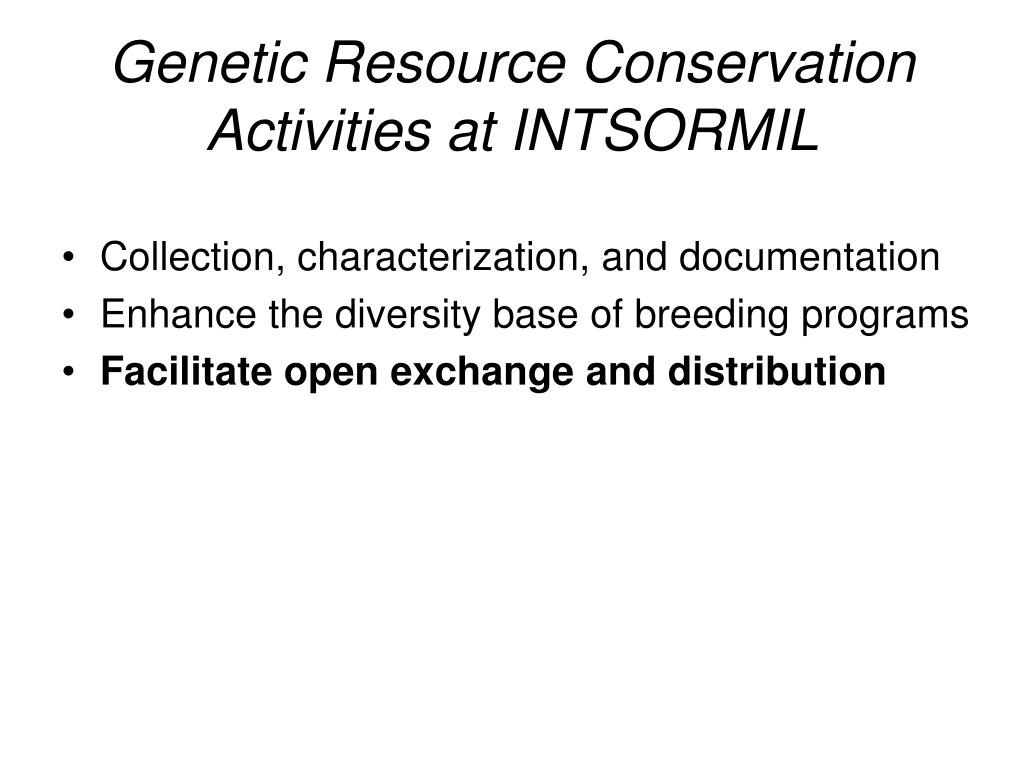 Genetic Resource Conservation Activities at INTSORMIL

• Collection, characterization, and documentation
• Enhance the diversity base of breeding programs
• Facilitate open exchange and distribution